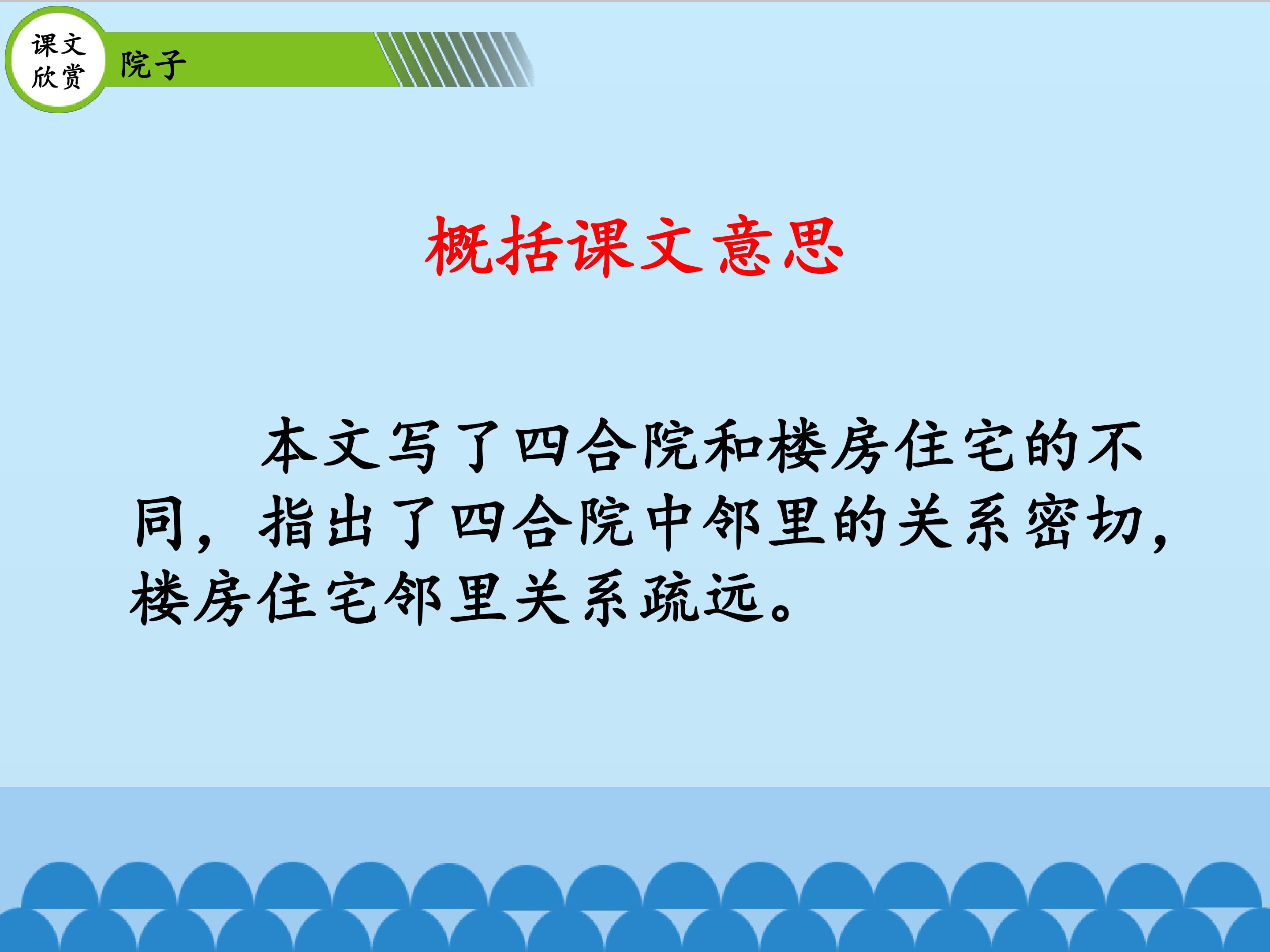 课文欣赏

院子

概括课文意思

本文写了四合院和楼房住宅的不同，指出了四合院中邻里的关系密切，楼房住宅邻里关系疏远。